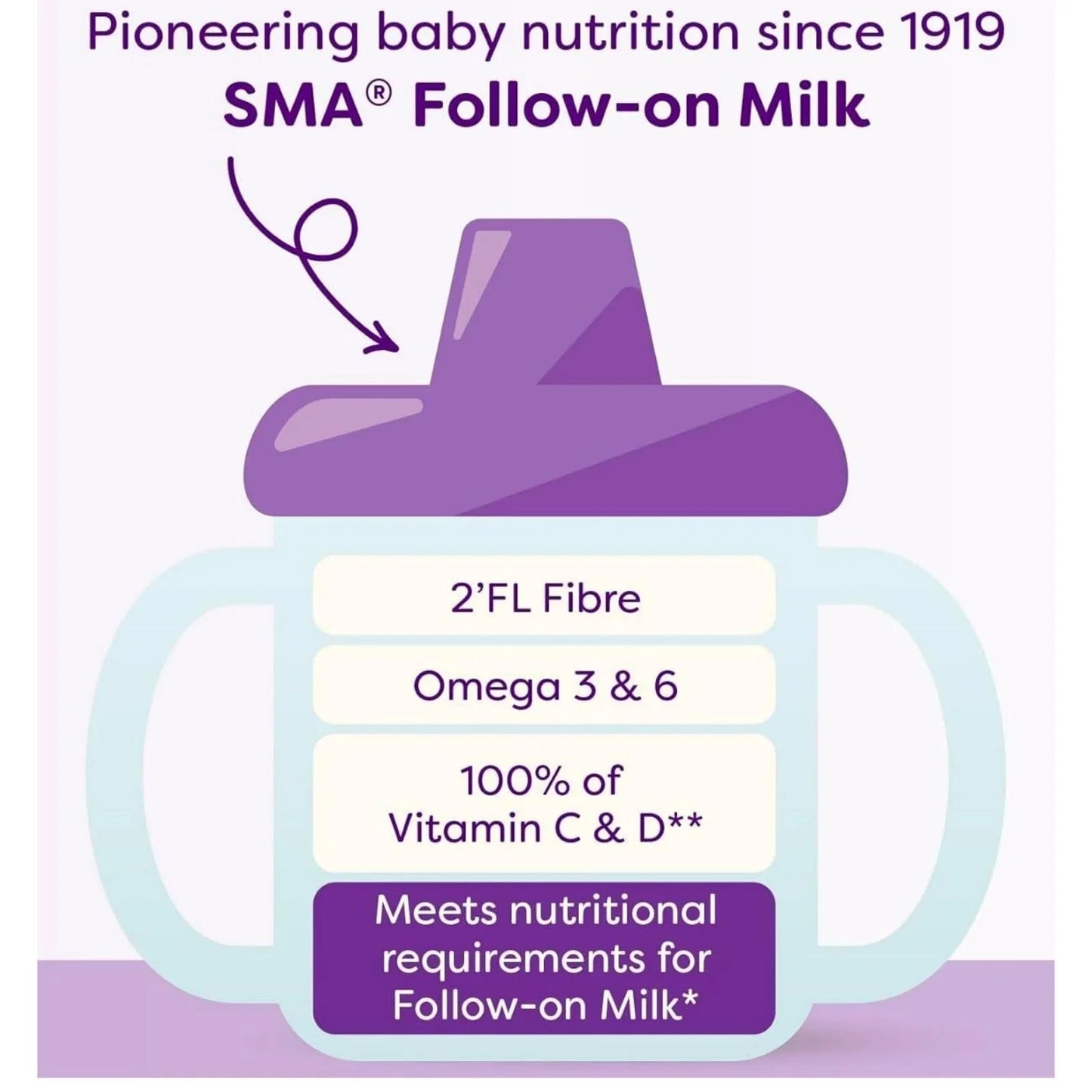 Pioneering baby nutrition since 1919
SMA® Follow-on Milk

2'FL Fibre

Omega 3 & 6

100% of Vitamin C & D**

Meets nutritional requirements for Follow-on Milk*